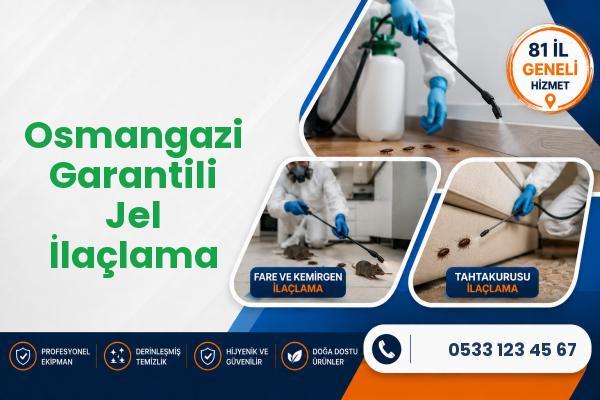 Osmangazi Garantili Jel İlaçlama

81 İL GENELİ HİZMET

FARE VE KEMİRGEN İLAÇLAMA

TAHTAKURUSU İLAÇLAMA

PROFESYONEL EKİPMAN

DERİNLEŞMİŞ TEMİZLİK

HİJYENİK VE GÜVENİLİR

DOĞA DOSTU ÜRÜNLER

0533 123 45 67